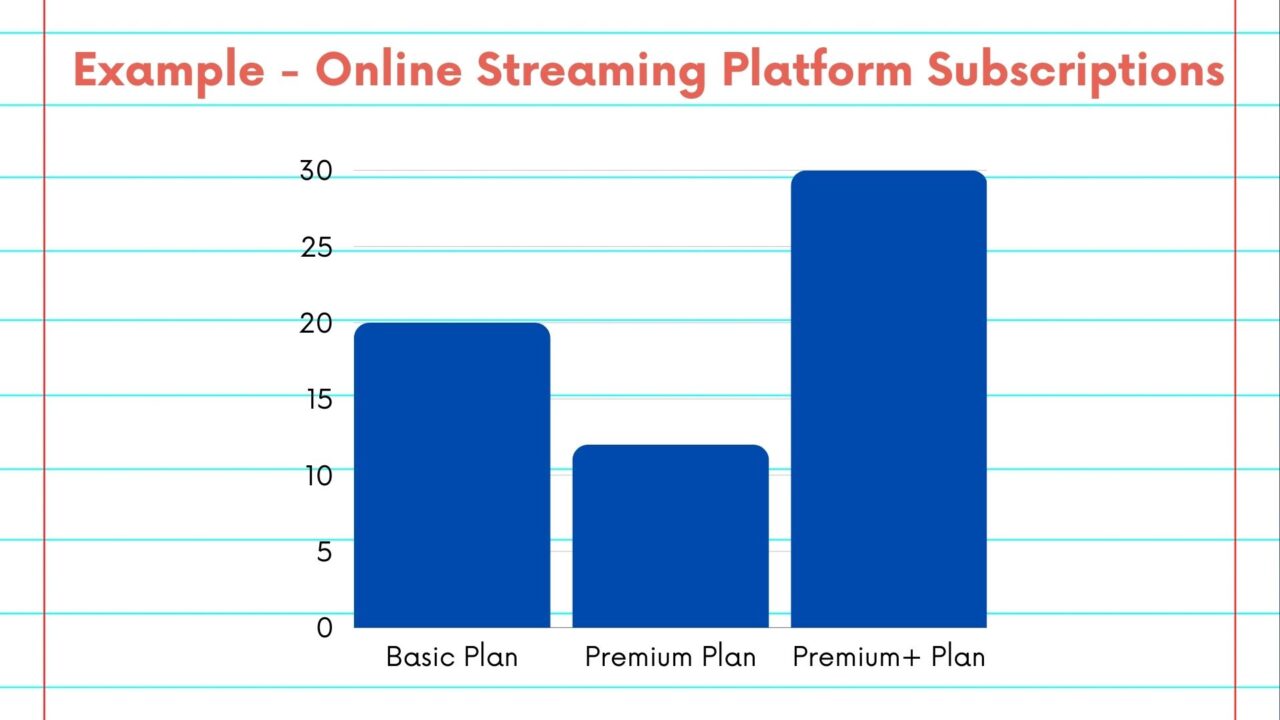 Example - Online Streaming Platform Subscriptions

30
25
20
15
10
5
0

Basic Plan
Premium Plan
Premium+ Plan